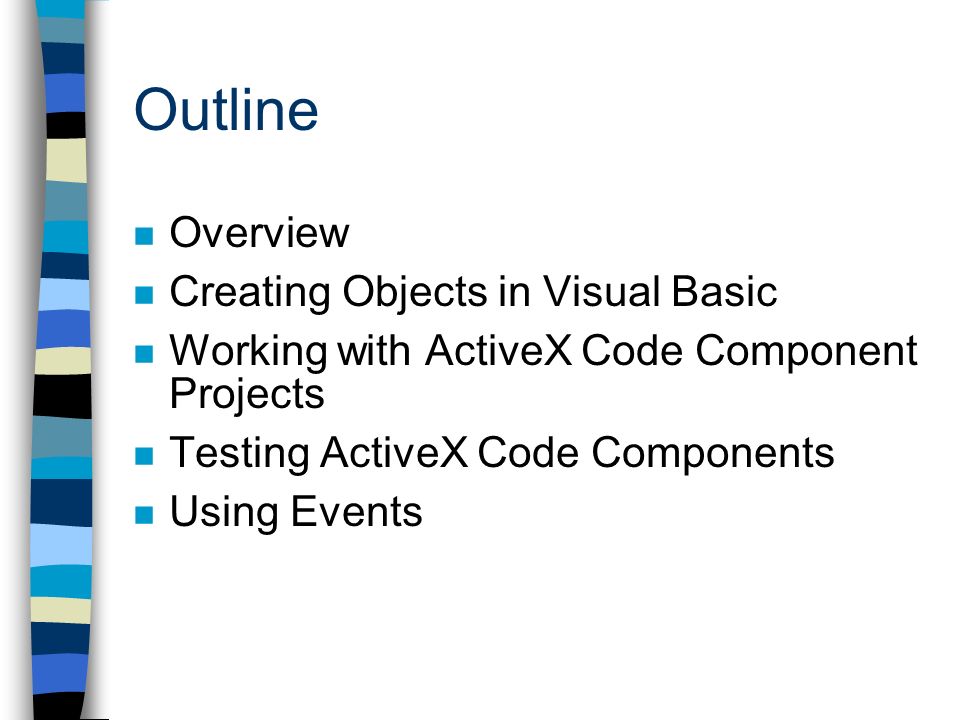 Outline

- Overview
- Creating Objects in Visual Basic
- Working with ActiveX Code Component Projects
- Testing ActiveX Code Components
- Using Events